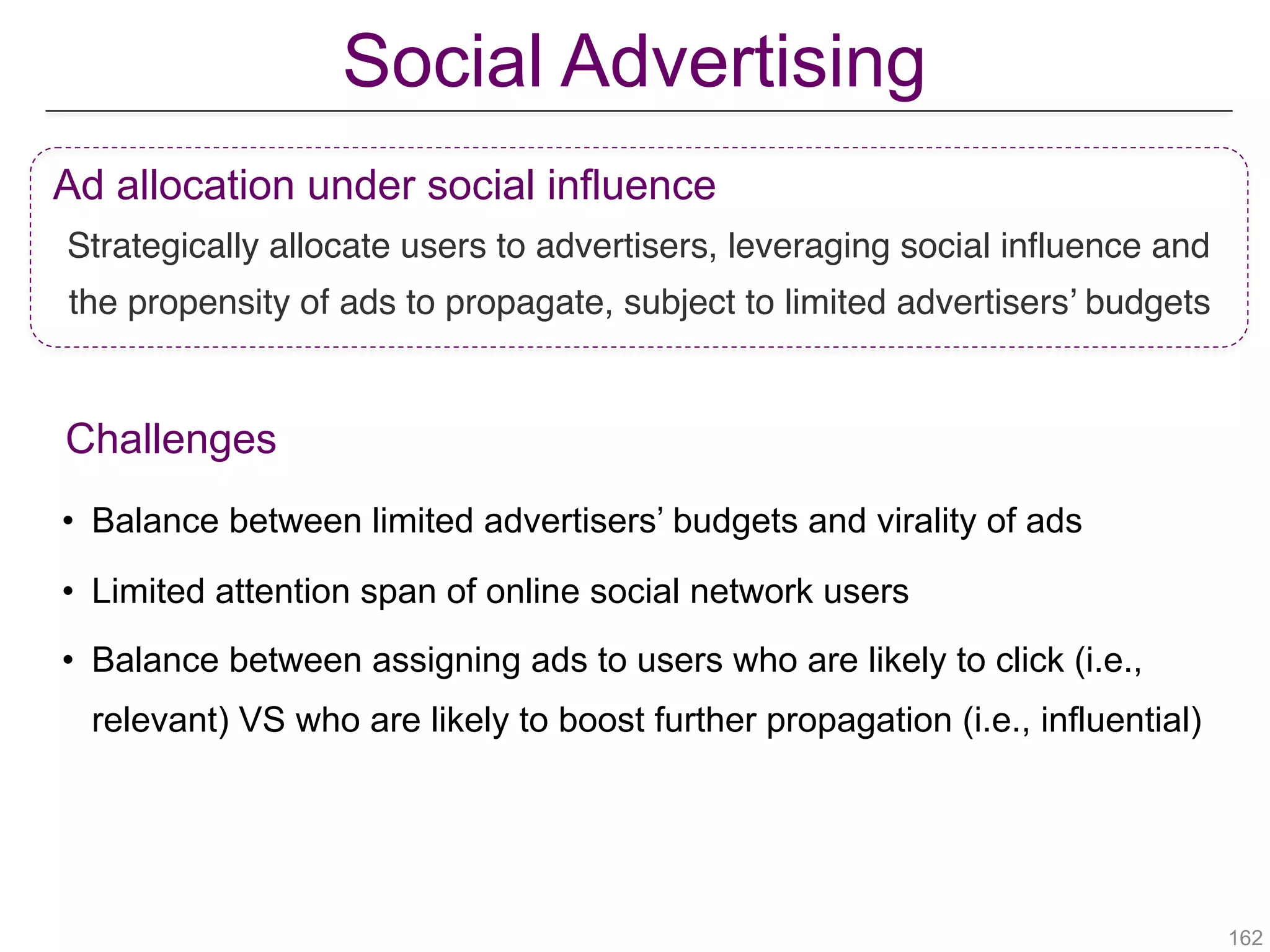 Social Advertising

Ad allocation under social influence

Strategically allocate users to advertisers, leveraging social influence and the propensity of ads to propagate, subject to limited advertisers’ budgets

Challenges

• Balance between limited advertisers’ budgets and virality of ads

• Limited attention span of online social network users

• Balance between assigning ads to users who are likely to click (i.e., relevant) VS who are likely to boost further propagation (i.e., influential)

162